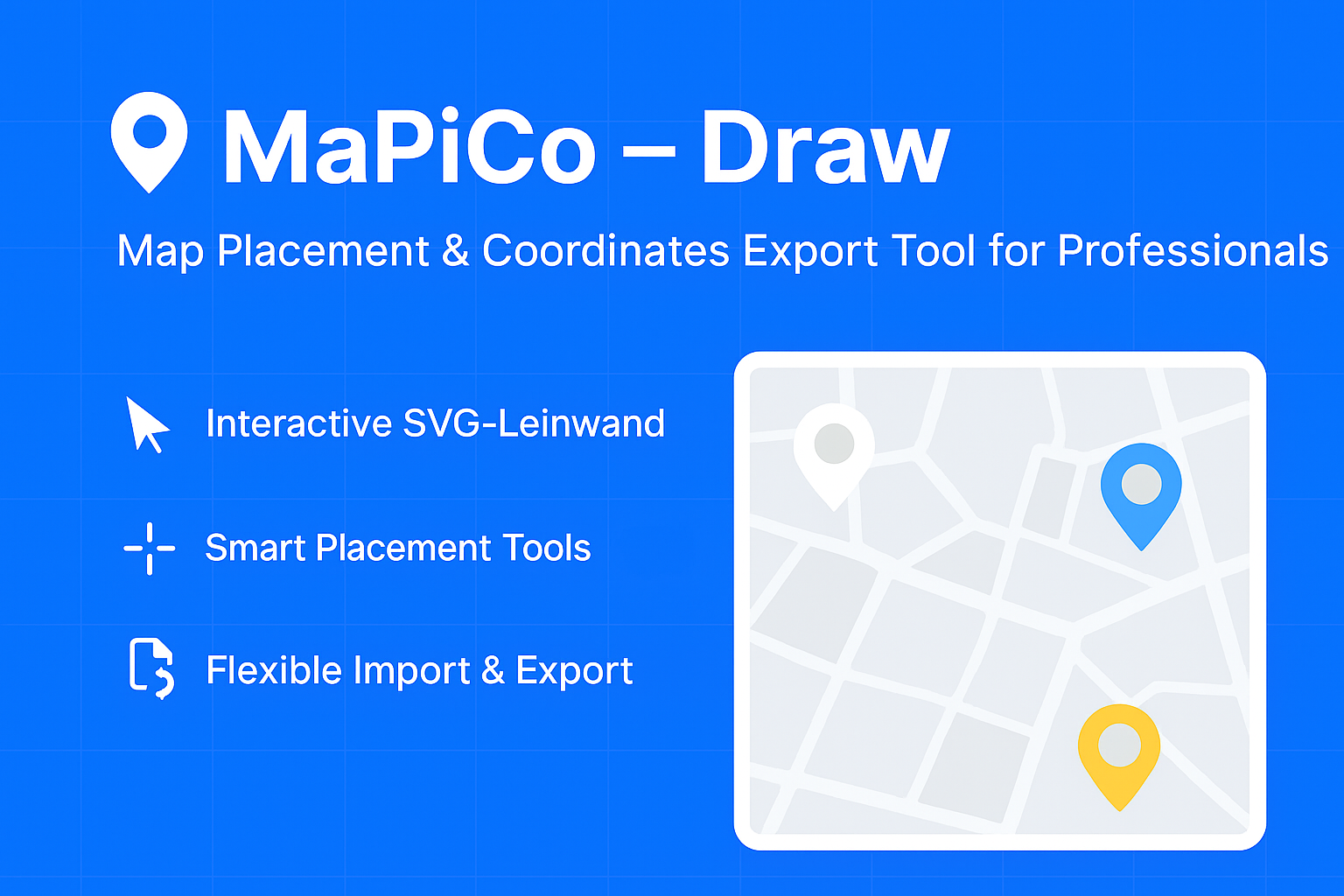 MaPiCo – Draw

Map Placement & Coordinates Export Tool for Professionals

Interactive SVG-Leinwand

Smart Placement Tools

Flexible Import & Export